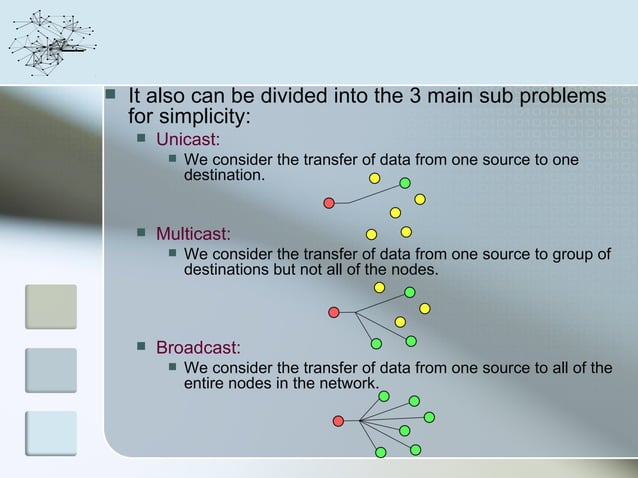 It also can be divided into the 3 main sub problems for simplicity:

Unicast:

We consider the transfer of data from one source to one destination.

Multicast:

We consider the transfer of data from one source to group of destinations but not all of the nodes.

Broadcast:

We consider the transfer of data from one source to all of the entire nodes in the network.